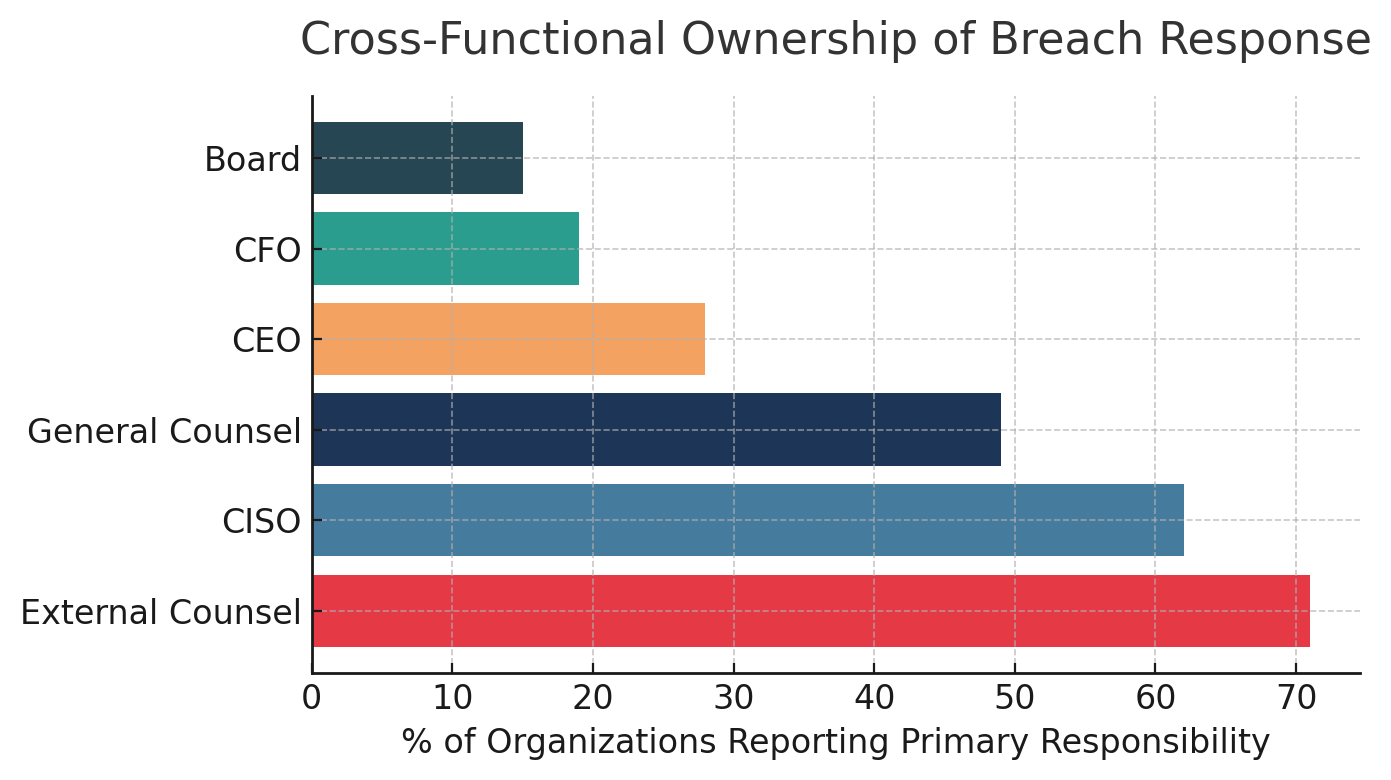 Cross-Functional Ownership of Breach Response

Board
CFO
CEO
General Counsel
CISO
External Counsel

0
10
20
30
40
50
60
70

% of Organizations Reporting Primary Responsibility